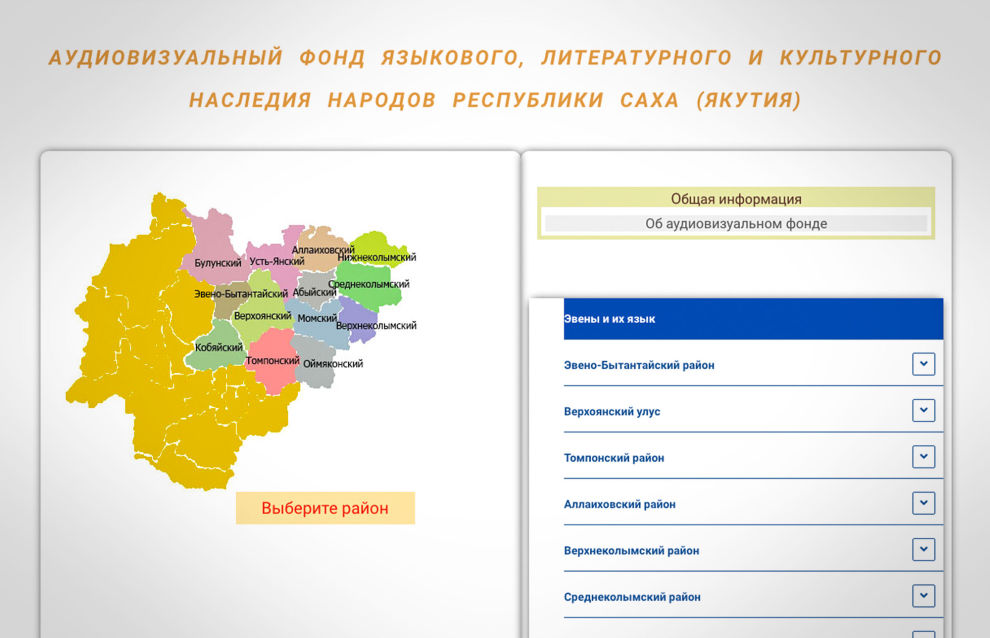 АУДИОВИЗУАЛЬНЫЙ ФОНД ЯЗЫКОВОГО, ЛИТЕРАТУРНОГО И КУЛЬТУРНОГО НАСЛЕДИЯ НАРОДОВ РЕСПУБЛИКИ САХА (ЯКУТИЯ)

Булунский
Усть-Янский
Аллаиховский
Нижнеколымский
Среднеколымский
Эвено-Бытантайский
Абыйский
Верхоянский
Момский
Верхнеколымский
Кобяйский
Томпонский
Оймяконский

Выберите район

Общая информация
Об аудиовизуальном фонде

Эвены и их язык
Эвено-Бытантайский район
Верхоянский улус
Томпонский район
Аллаиховский район
Верхнеколымский район
Среднеколымский район